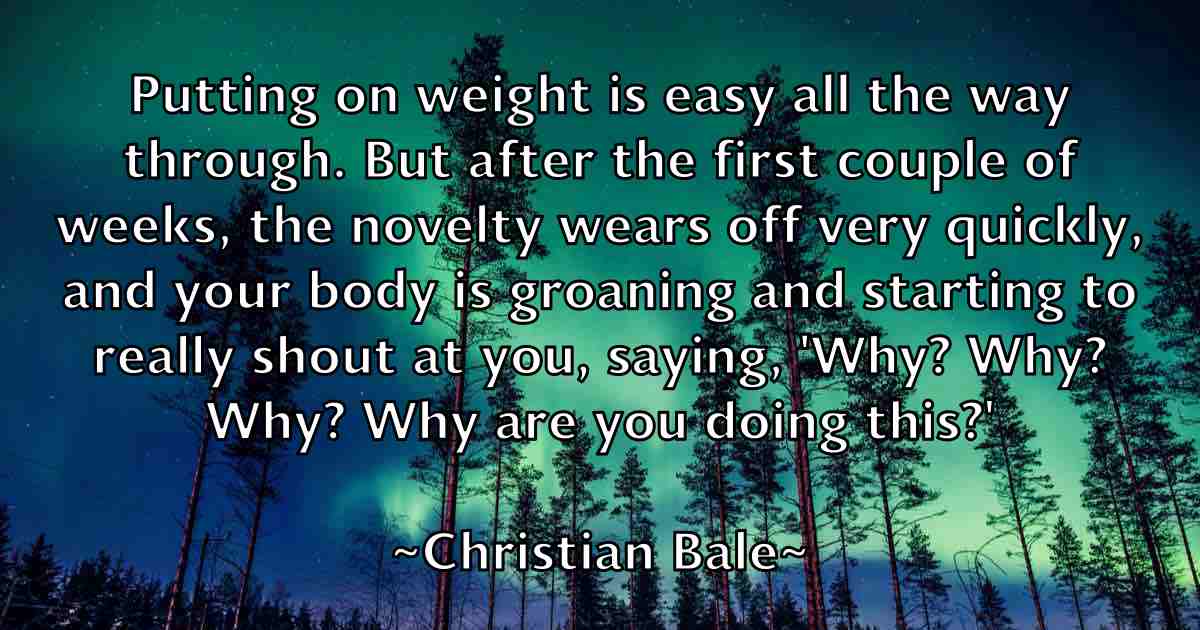 Putting on weight is easy all the way through. But after the first couple of weeks, the novelty wears off very quickly, and your body is groaning and starting to really shout at you, saying, 'Why? Why? Why? Why are you doing this?'

~Christian Bale~